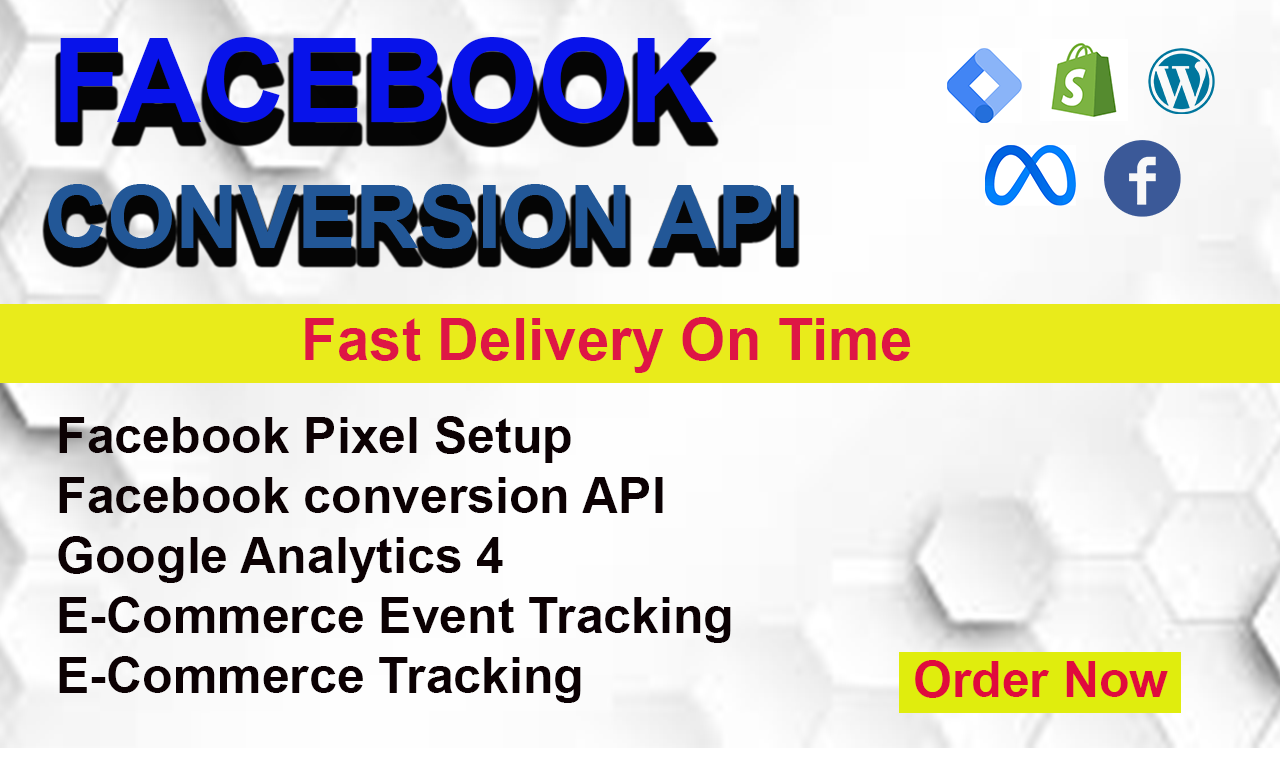 FACEBOOK
CONVERSION API

Fast Delivery On Time

Facebook Pixel Setup
Facebook conversion API
Google Analytics 4
E-Commerce Event Tracking
E-Commerce Tracking

Order Now